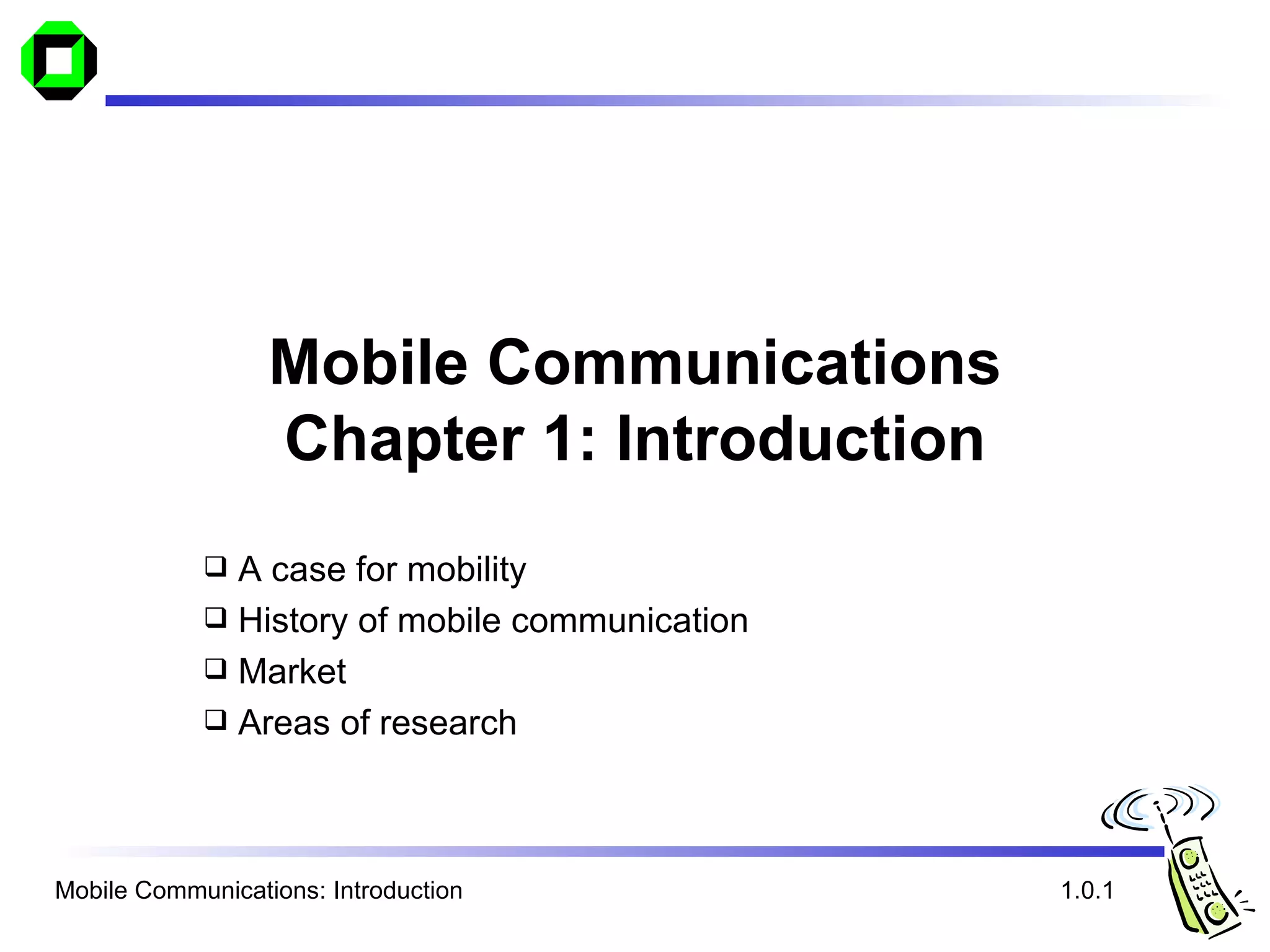 Mobile Communications
Chapter 1: Introduction

❑ A case for mobility
❑ History of mobile communication
❑ Market
❑ Areas of research

Mobile Communications: Introduction

1.0.1